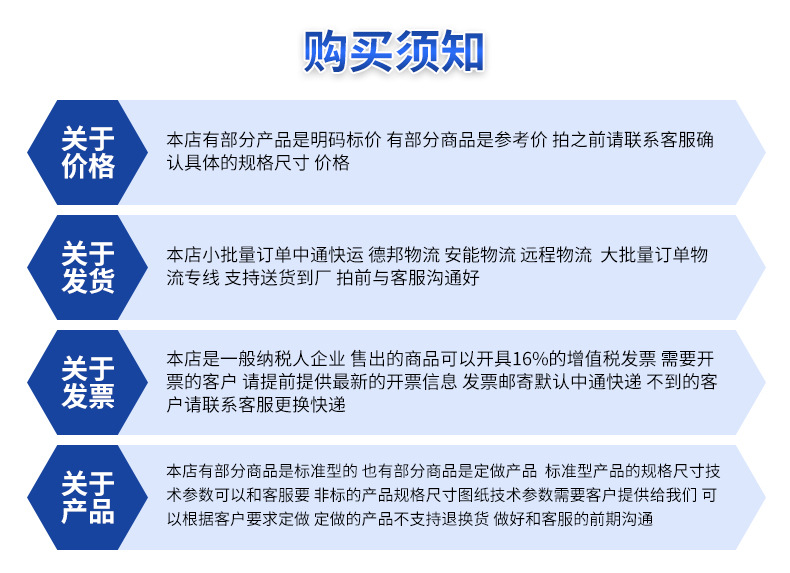 购买须知

关于价格

本店有部分产品是明码标价 有部分商品是参考价 拍之前请联系客服确认具体的规格尺寸 价格

关于发货

本店小批量订单中通快运 德邦物流 安能物流 远程物流 大批量订单物流专线 支持送货到厂 拍前与客服沟通好

关于发票

本店是一般纳税人企业 售出的商品可以开具16%的增值税发票 需要开票的客户 请提前提供最新的开票信息 发票邮寄默认中通快递 不到的客户请联系客服更换快递

关于产品

本店有部分商品是标准型的 也有部分商品是定做产品 标准型产品的规格尺寸技术参数可以和客服要 非标的产品规格尺寸图纸技术参数需要客户提供给我们 可以根据客户要求定做 定做的产品不支持退换货 做好和客服的前期沟通